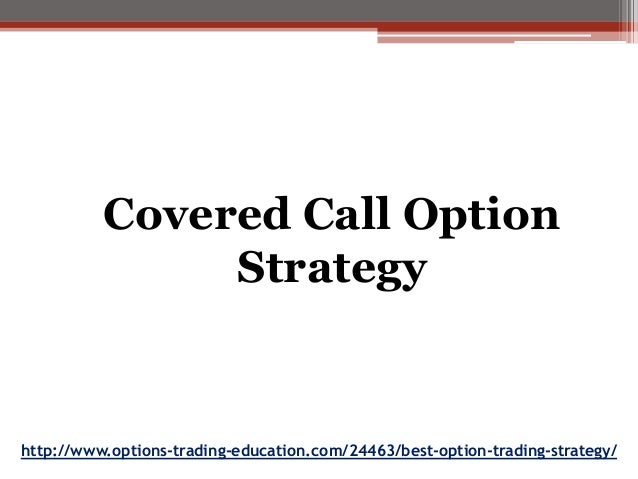 Covered Call Option Strategy

http://www.options-trading-education.com/24463/best-option-trading-strategy/